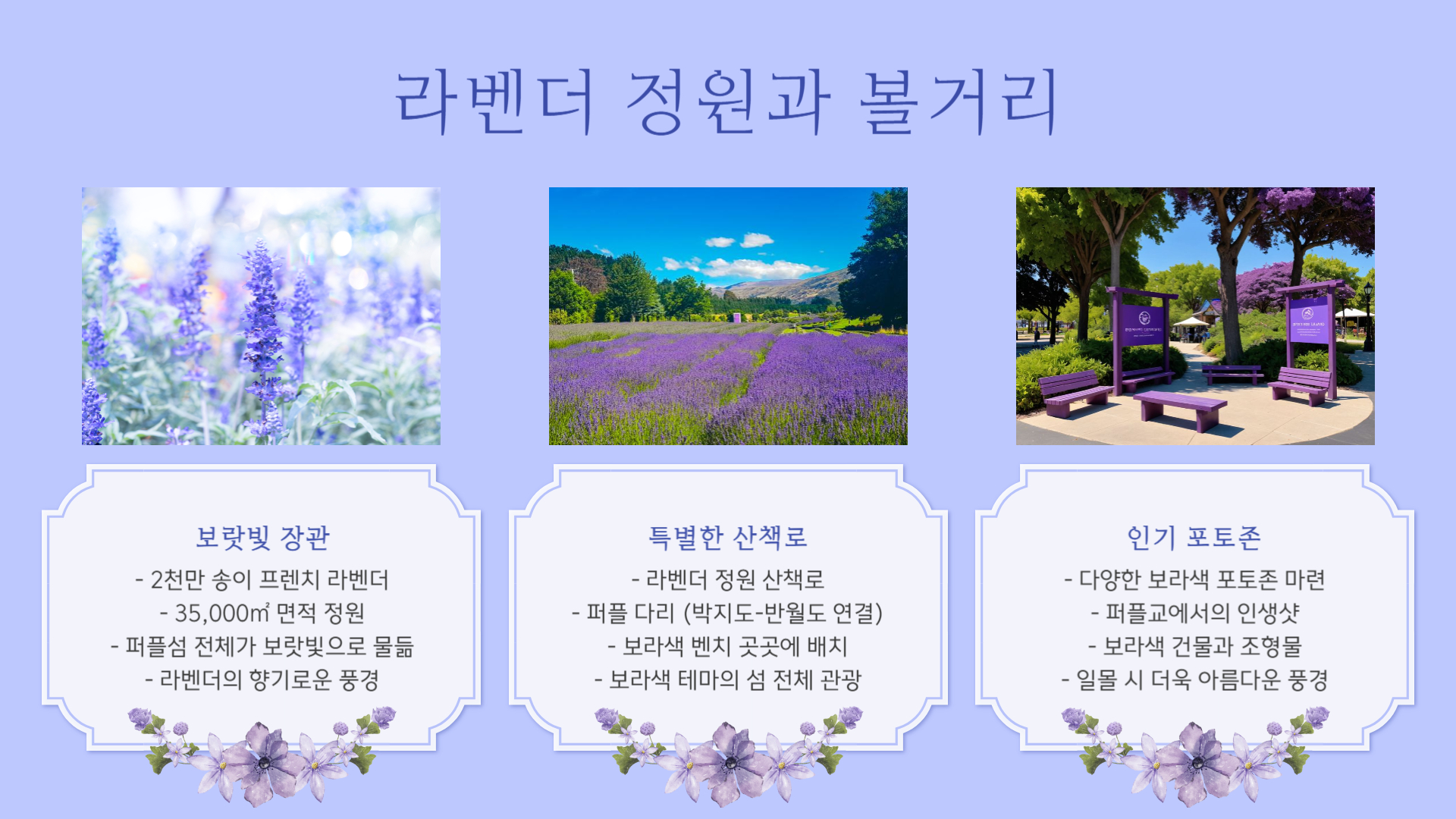 라벤더 정원과 볼거리

보랏빛 장관

- 2천만 송이 프렌치 라벤더
- 35,000㎡ 면적 정원
- 퍼플섬 전체가 보랏빛으로 물듦
- 라벤더의 향기로운 풍경

특별한 산책로

- 라벤더 정원 산책로
- 퍼플 다리 (박지도-반월도 연결)
- 보라색 벤치 곳곳에 배치
- 보라색 테마의 섬 전체 관광

인기 포토존

- 다양한 보라색 포토존 마련
- 퍼플교에서의 인생샷
- 보라색 건물과 조형물
- 일몰 시 더욱 아름다운 풍경